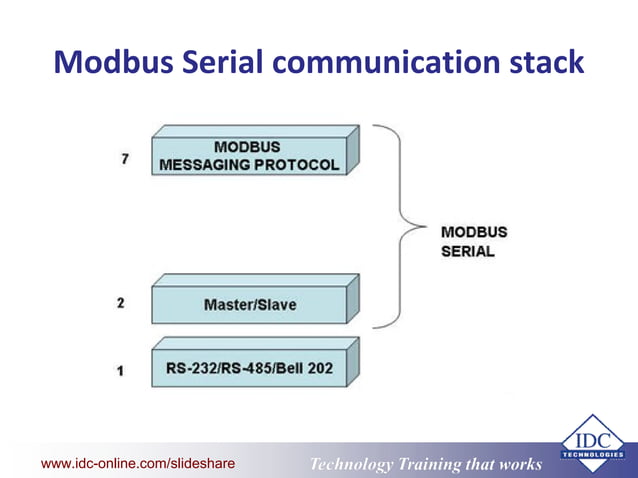 Modbus Serial communication stack

7

MODBUS MESSAGING PROTOCOL

MODBUS SERIAL

2

Master/Slave

1

RS-232/RS-485/Bell 202

www.idc-online.com/slideshare

Technology Training that works

IDC TECHNOLOGIES